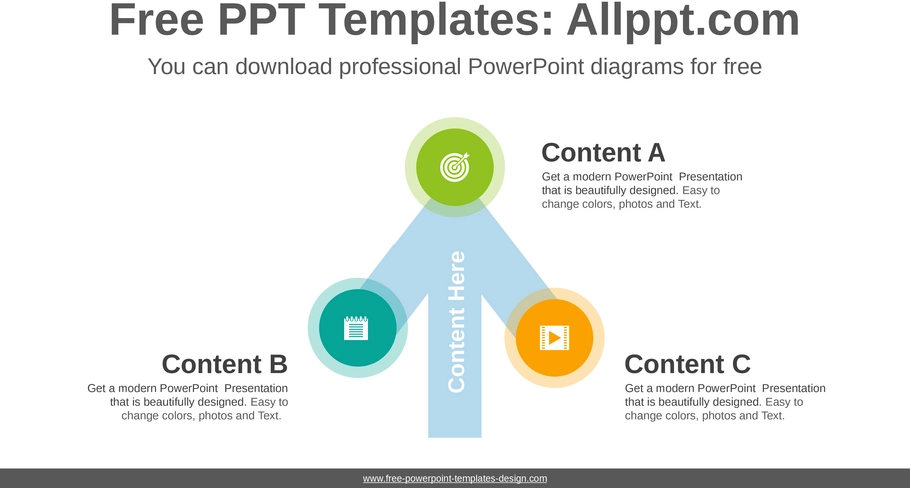 Free PPT Templates: Allppt.com

You can download professional PowerPoint diagrams for free

Content A

Get a modern PowerPoint Presentation that is beautifully designed. Easy to change colors, photos and Text.

Content Here

Content B

Get a modern PowerPoint Presentation that is beautifully designed. Easy to change colors, photos and Text.

Content C

Get a modern PowerPoint Presentation that is beautifully designed. Easy to change colors, photos and Text.

www.free-powerpoint-templates-design.com